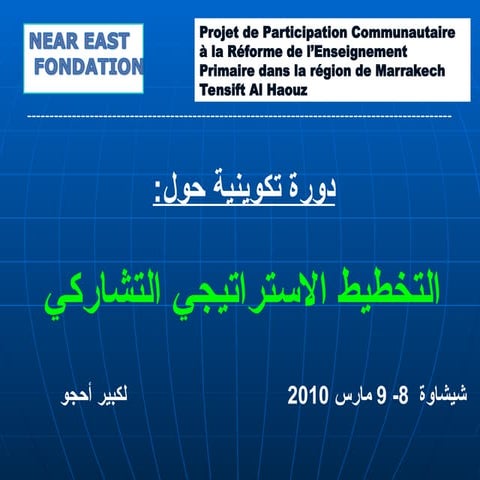 NEAR EAST FONDATION

Projet de Participation Communautaire à la Réforme de l'Enseignement Primaire dans la région de Marrakech Tensift Al Haouz

دورة تكوينية حول:

التخطيط الاستراتيجي التشاركي

شيشاوة 8- 9 مارس 2010

لكبير أحجو